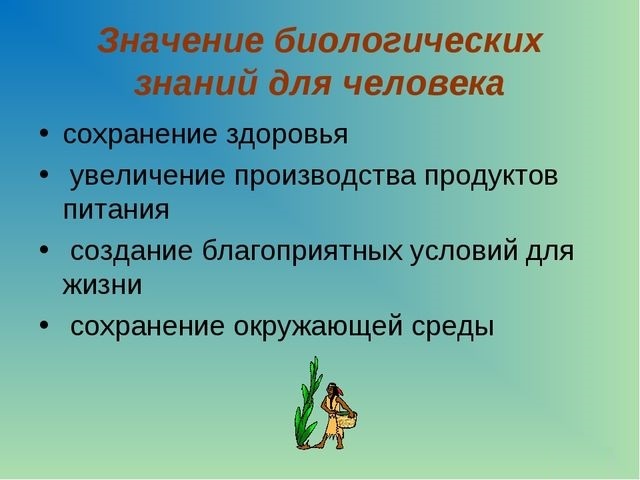 Значение биологических знаний для человека

• сохранение здоровья
• увеличение производства продуктов питания
• создание благоприятных условий для жизни
• сохранение окружающей среды